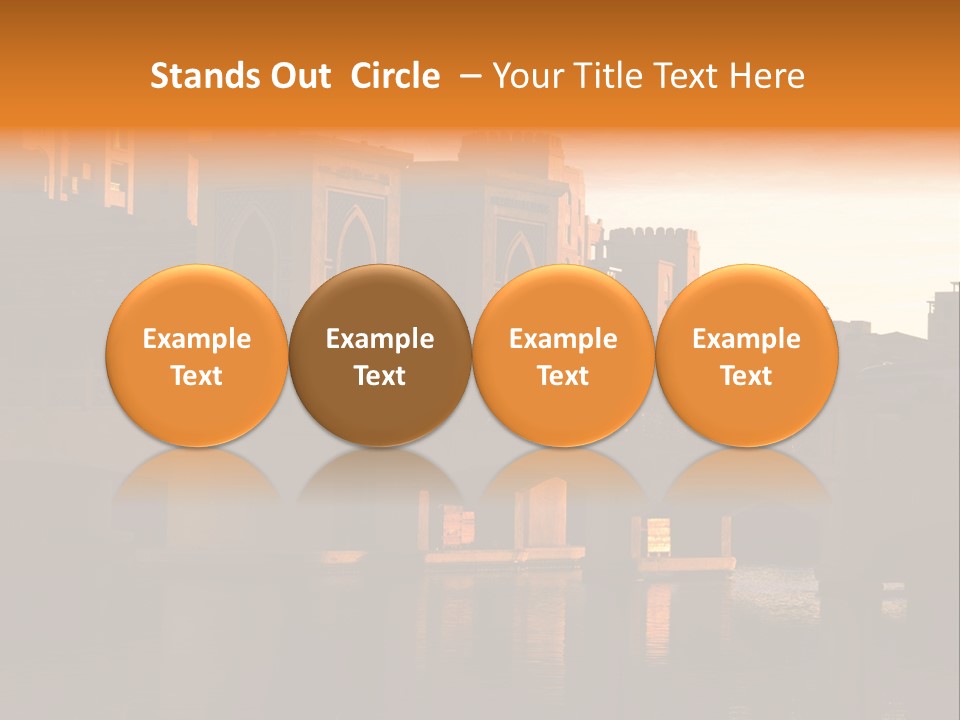 Stands Out  Circle  – Your Title Text Here

Example Text

Example Text

Example Text

Example Text